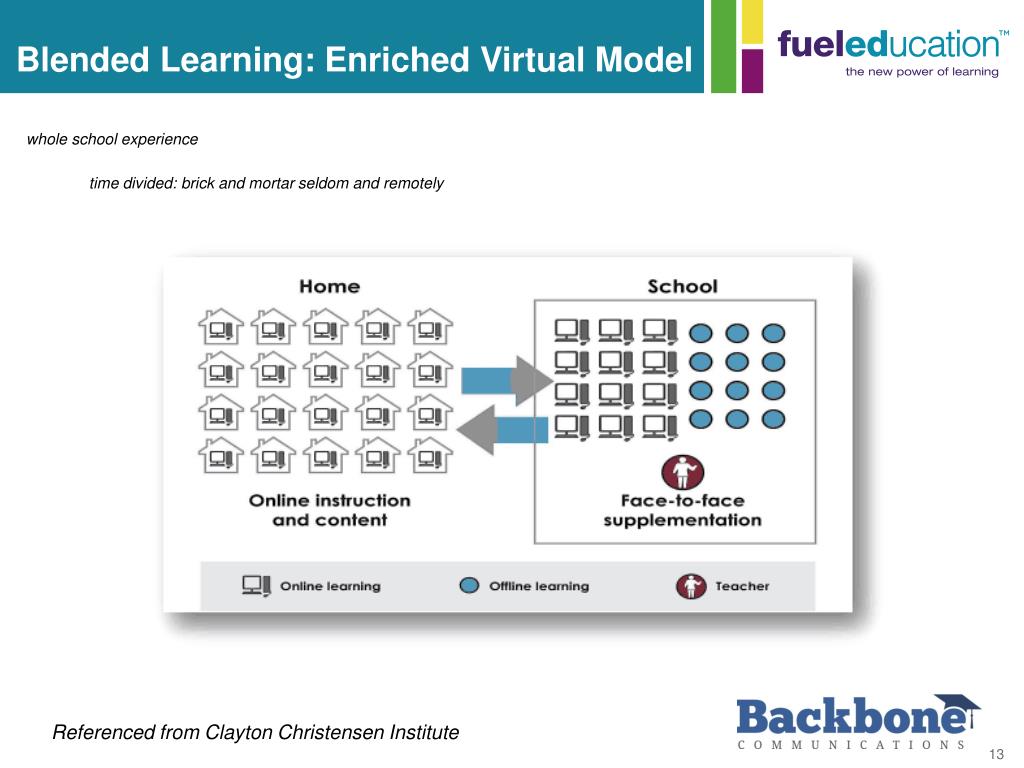 Blended Learning: Enriched Virtual Model

fueleducation™
the new power of learning

whole school experience

time divided: brick and mortar seldom and remotely

Home

School

Online instruction and content

Face-to-face supplementation

Online learning

Offline learning

Teacher

Referenced from Clayton Christensen Institute

Backbone
COMMUNICATIONS

13